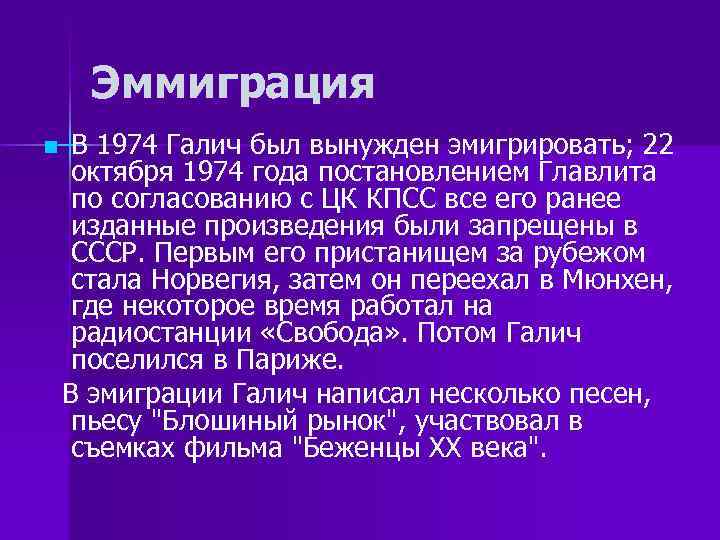 Эммиграция

В 1974 Галич был вынужден эмигрировать; 22 октября 1974 года постановлением Главлита по согласованию с ЦК КПСС все его ранее изданные произведения были запрещены в СССР. Первым его пристанищем за рубежом стала Норвегия, затем он переехал в Мюнхен, где некоторое время работал на радиостанции «Свобода». Потом Галич поселился в Париже.

В эмиграции Галич написал несколько песен, пьесу "Блошиный рынок", участвовал в съемках фильма "Беженцы XX века".